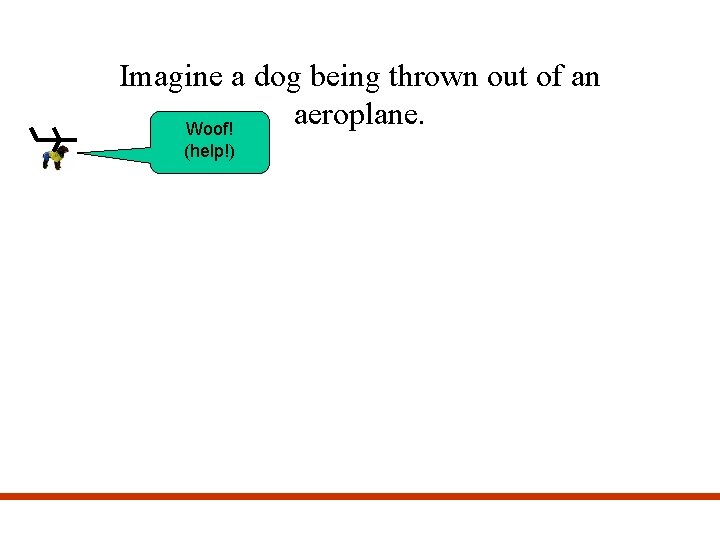 Imagine a dog being thrown out of an aeroplane.

Woof!
(help!)